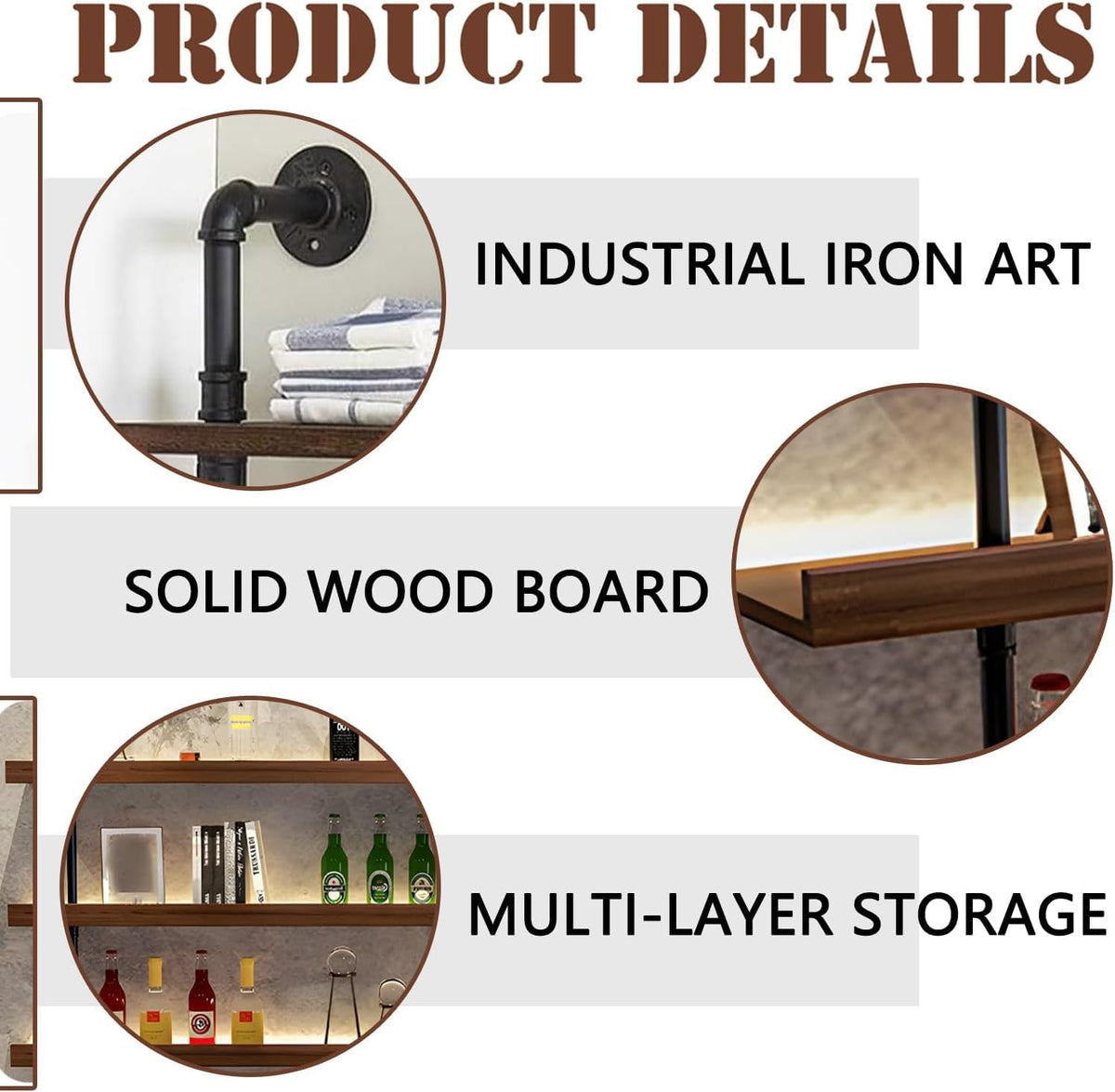 PRODUCT DETAILS

INDUSTRIAL IRON ART

SOLID WOOD BOARD

MULTI-LAYER STORAGE